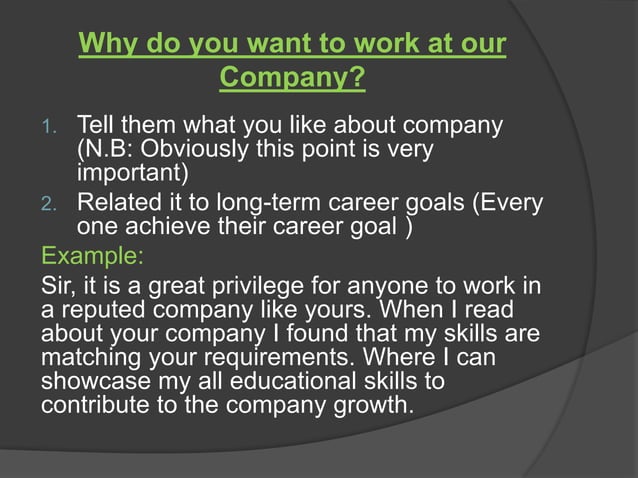 Why do you want to work at our Company?

1. Tell them what you like about company (N.B: Obviously this point is very important)
2. Related it to long-term career goals (Every one achieve their career goal )

Example:
Sir, it is a great privilege for anyone to work in a reputed company like yours. When I read about your company I found that my skills are matching your requirements. Where I can showcase my all educational skills to contribute to the company growth.